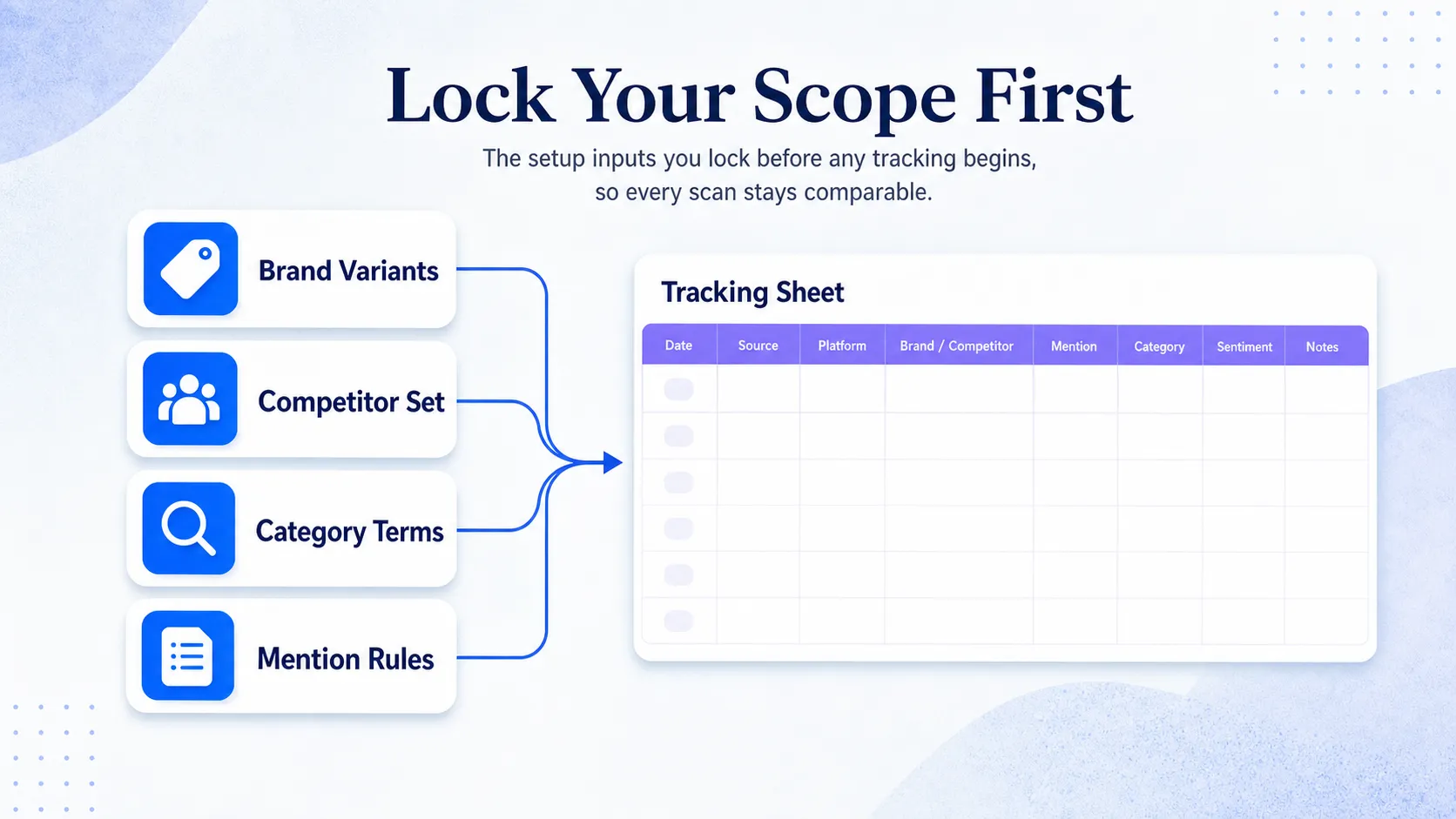 Lock Your Scope First

The setup inputs you lock before any tracking begins, so every scan stays comparable.

Brand Variants

Competitor Set

Category Terms

Mention Rules

Tracking Sheet

| Date | Source | Platform | Brand / Competitor | Mention | Category | Sentiment | Notes |
|---|---|---|---|---|---|---|---|
| | | | | | | | |
| | | | | | | | |
| | | | | | | | |
| | | | | | | | |
| | | | | | | | |
| | | | | | | | |